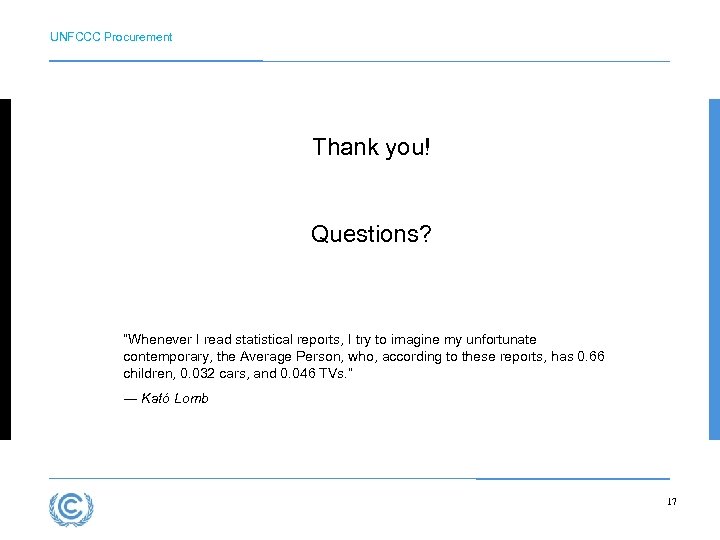 UNFCCC Procurement

Thank you!

Questions?

"Whenever I read statistical reports, I try to imagine my unfortunate contemporary, the Average Person, who, according to these reports, has 0.66 children, 0.032 cars, and 0.046 TVs."

— Kató Lomb

17